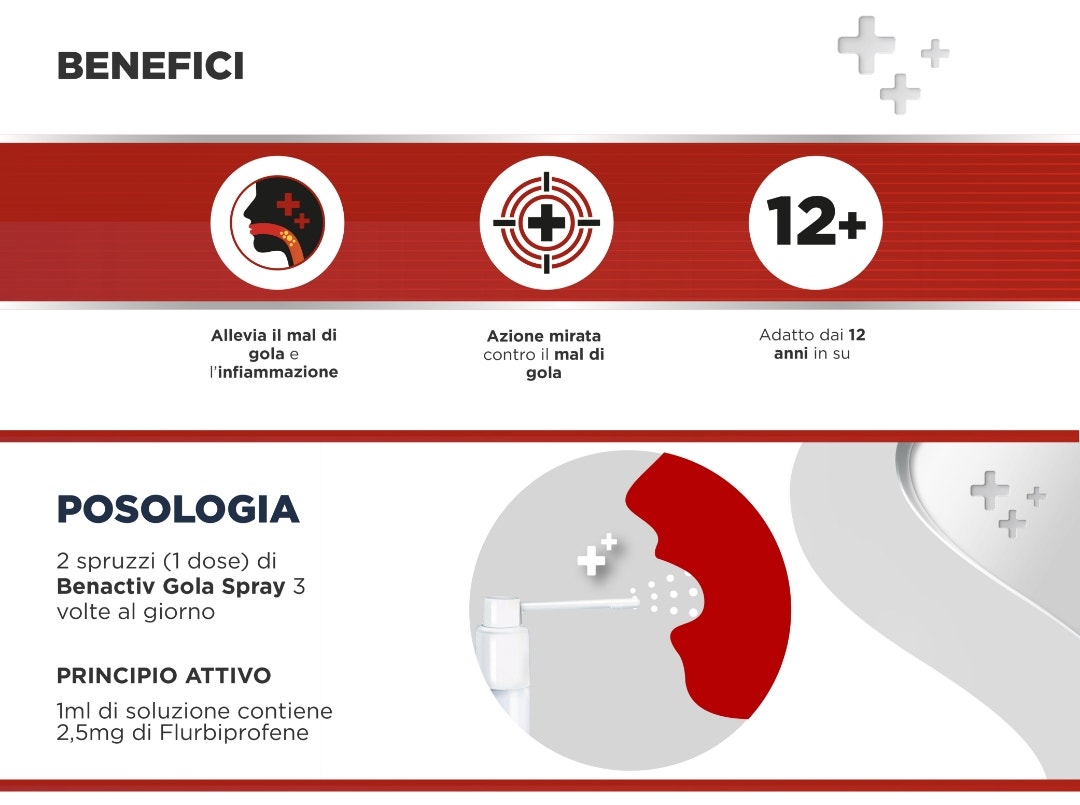 BENEFICI

12+

Allevia il mal di gola e l'infiammazione

Azione mirata contro il mal di gola

Adatto dai 12 anni in su

POSOLOGIA

2 spruzzi (1 dose) di Benactiv Gola Spray 3 volte al giorno

PRINCIPIO ATTIVO

1ml di soluzione contiene 2,5mg di Flurbiprofene